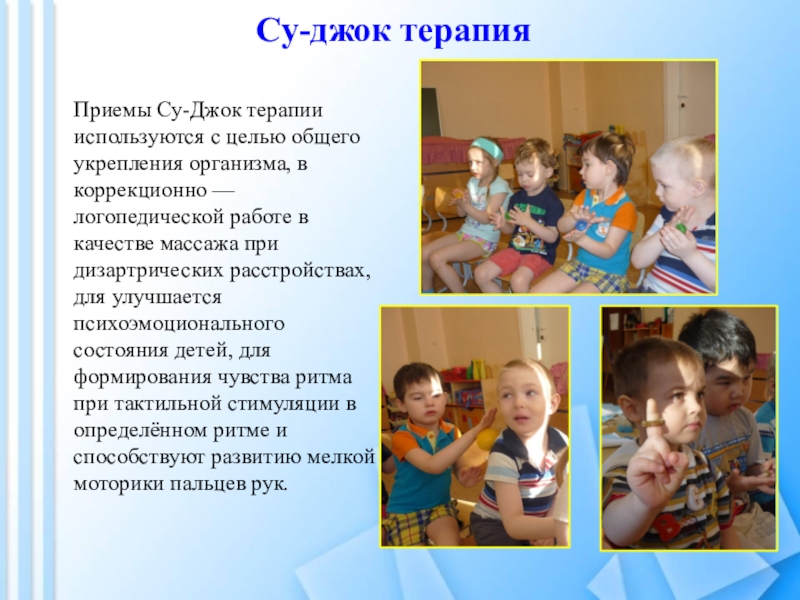 Су-джок терапия

Приемы Су-Джок терапии используются с целью общего укрепления организма, в коррекционно — логопедической работе в качестве массажа при дизартрических расстройствах, для улучшается психоэмоционального состояния детей, для формирования чувства ритма при тактильной стимуляции в определённом ритме и способствуют развитию мелкой моторики пальцев рук.